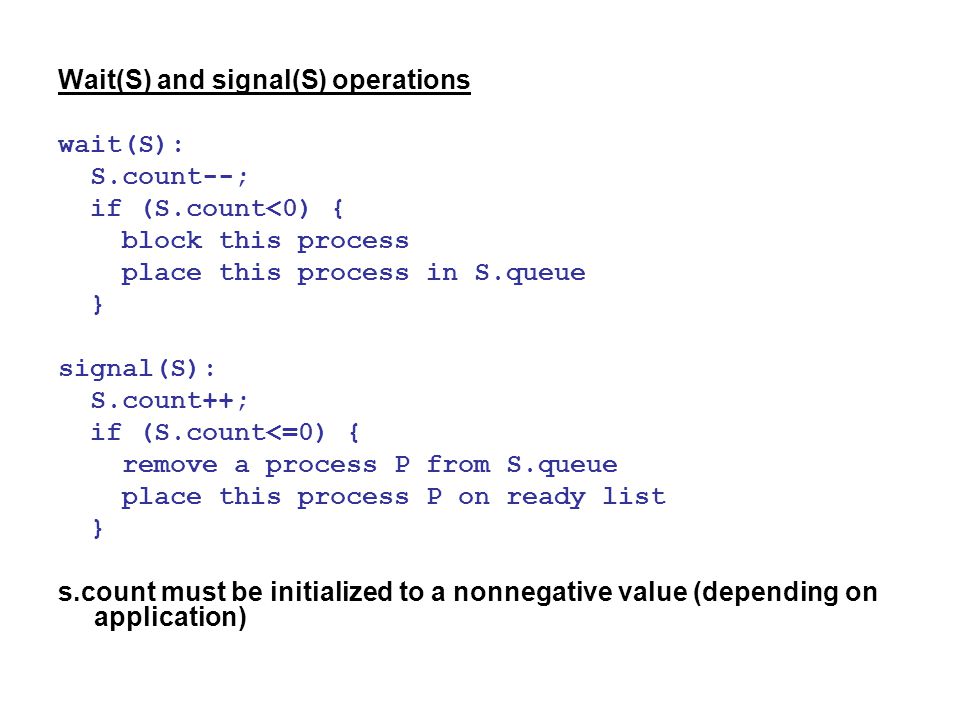 Wait(S) and signal(S) operations

wait(S):
  S.count--;
  if (S.count<0) {
    block this process
    place this process in S.queue
  }

signal(S):
  S.count++;
  if (S.count<=0) {
    remove a process P from S.queue
    place this process P on ready list
  }

s.count must be initialized to a nonnegative value (depending on application)